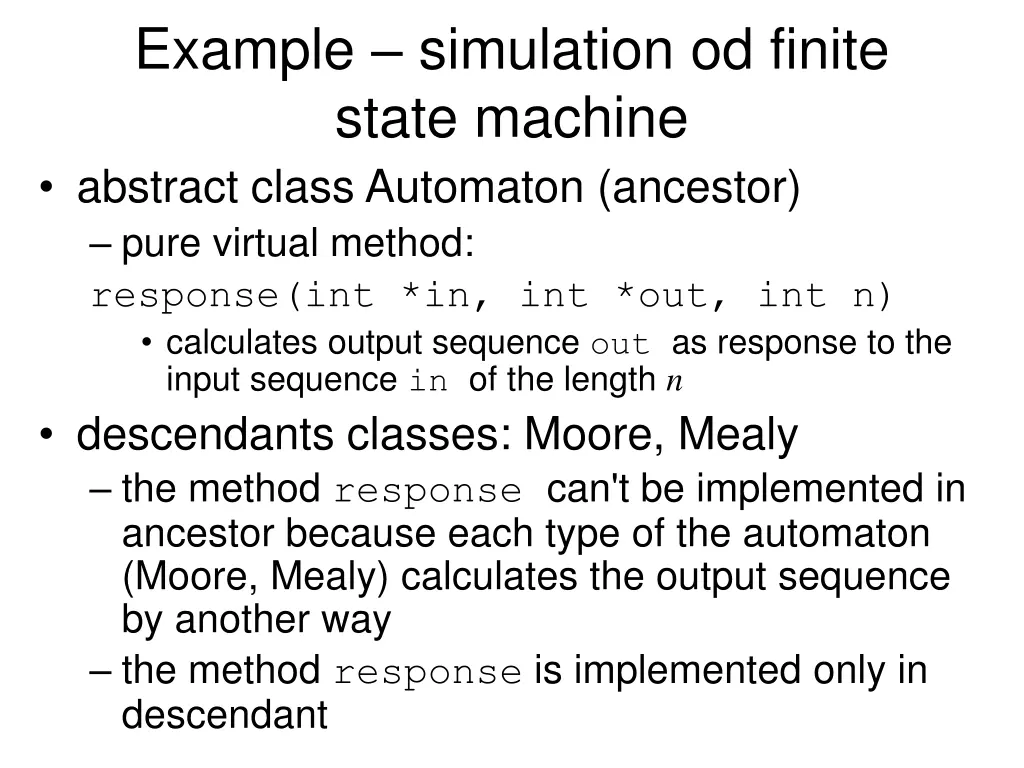 Example – simulation od finite state machine

• abstract class Automaton (ancestor)
– pure virtual method:
response(int *in, int *out, int n)
• calculates output sequence out as response to the input sequence in of the length $n$

• descendants classes: Moore, Mealy
– the method response can't be implemented in ancestor because each type of the automaton (Moore, Mealy) calculates the output sequence by another way
– the method response is implemented only in descendant